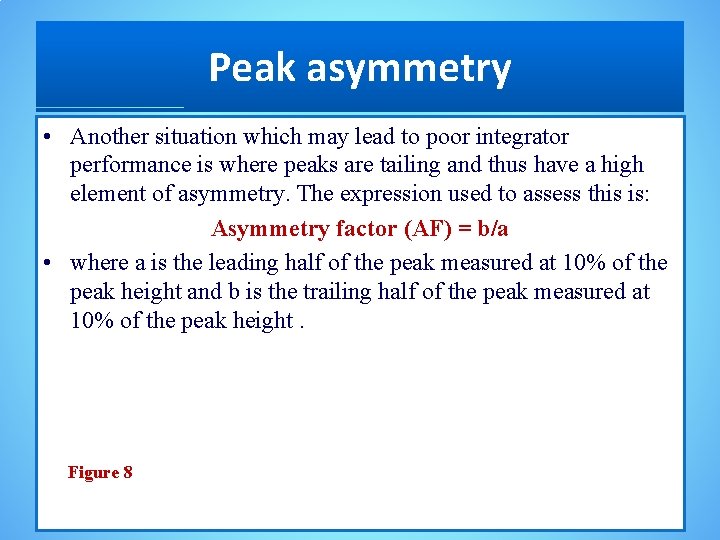 Peak asymmetry

• Another situation which may lead to poor integrator performance is where peaks are tailing and thus have a high element of asymmetry. The expression used to assess this is:

Asymmetry factor (AF) = b/a

• where a is the leading half of the peak measured at 10% of the peak height and b is the trailing half of the peak measured at 10% of the peak height .

Figure 8